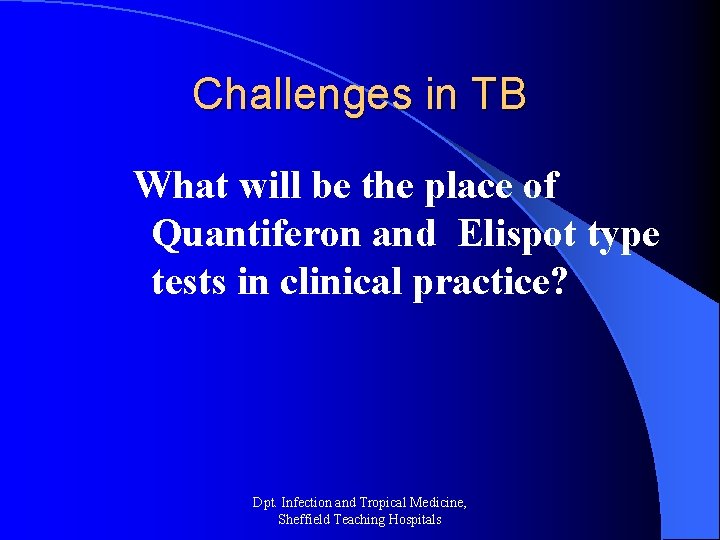 Challenges in TB

What will be the place of Quantiferon and Elispot type tests in clinical practice?

Dpt. Infection and Tropical Medicine, Sheffield Teaching Hospitals